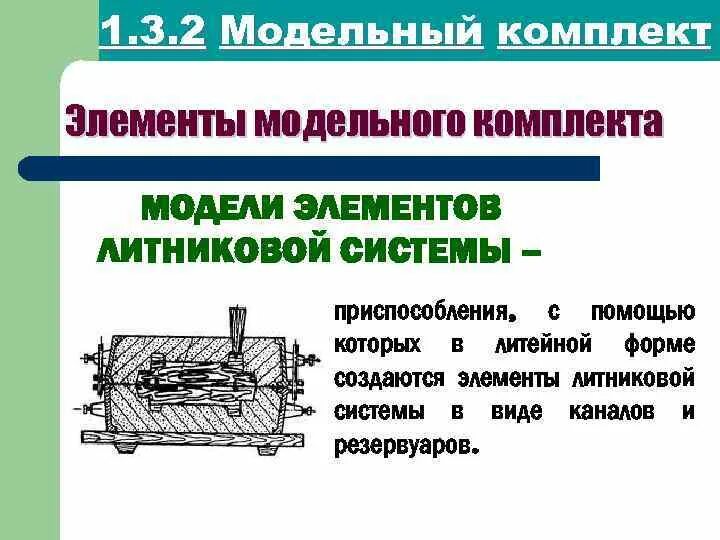 1.3.2 Модельный комплект

Элементы модельного комплекта

МОДЕЛИ ЭЛЕМЕНТОВ ЛИТНИКОВОЙ СИСТЕМЫ –

приспособления, с помощью которых в литейной форме создаются элементы литниковой системы в виде каналов и резервуаров.